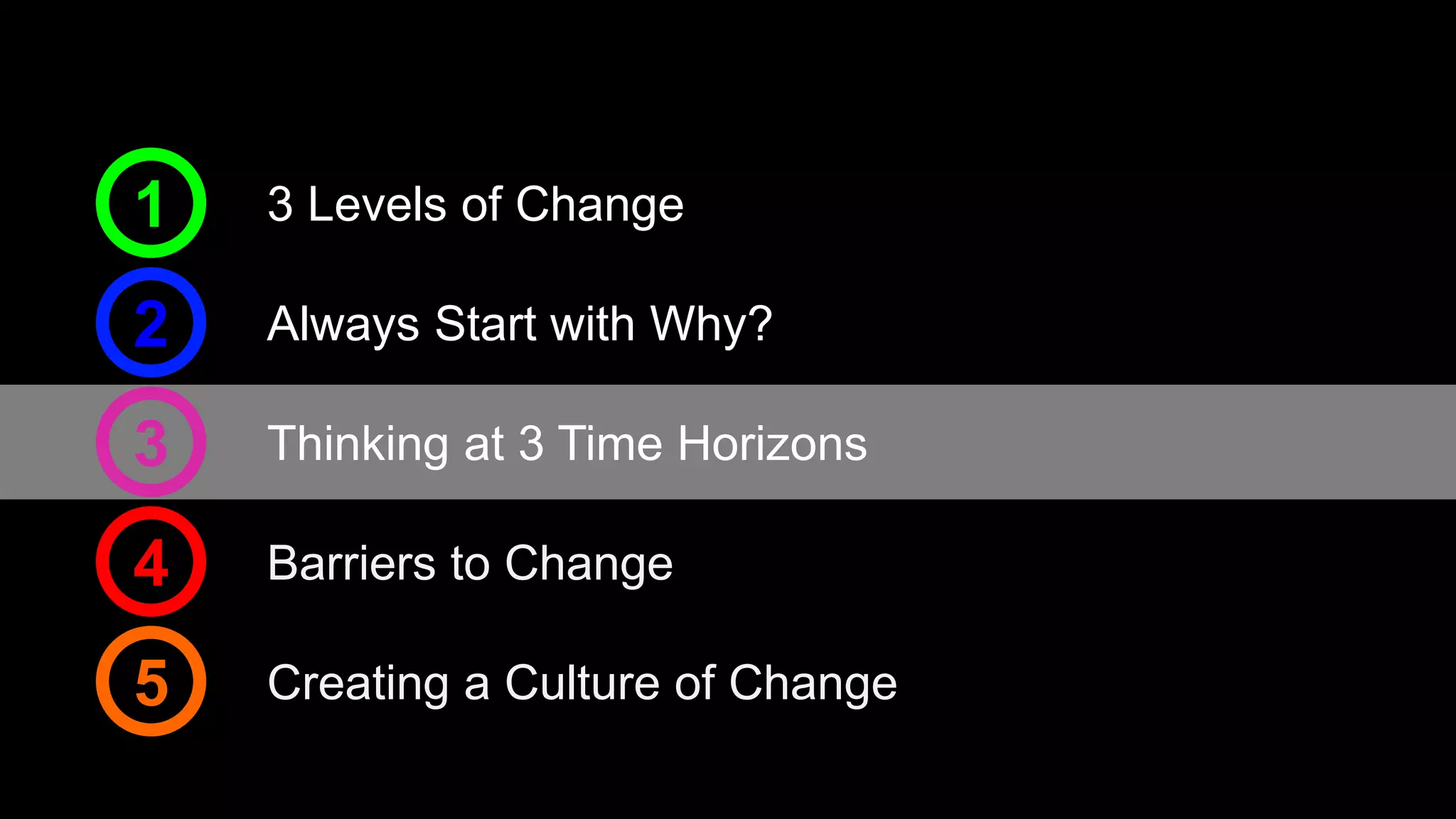 1 3 Levels of Change

2 Always Start with Why?

3 Thinking at 3 Time Horizons

4 Barriers to Change

5 Creating a Culture of Change